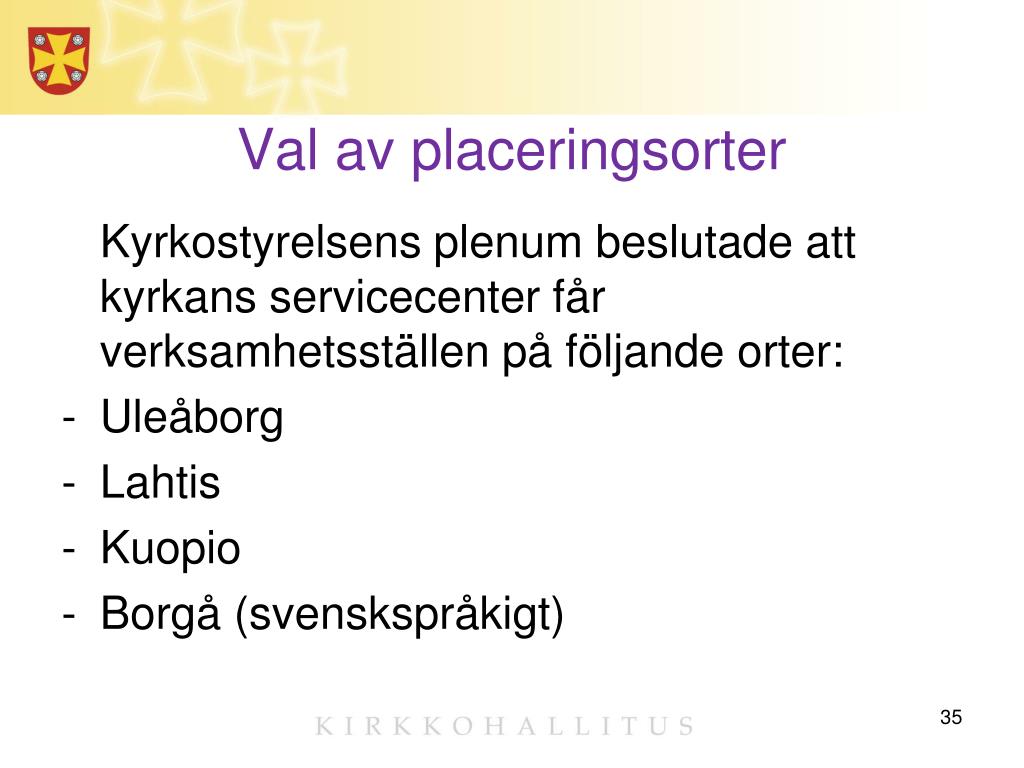 Val av placeringsorter

Kyrkostyrelsens plenum beslutade att kyrkans servicecenter får verksamhetsställen på följande orter:
- Uleåborg
- Lahtis
- Kuopio
- Borgå (svenskspråkigt)

KIRKKOHALLITUS

35